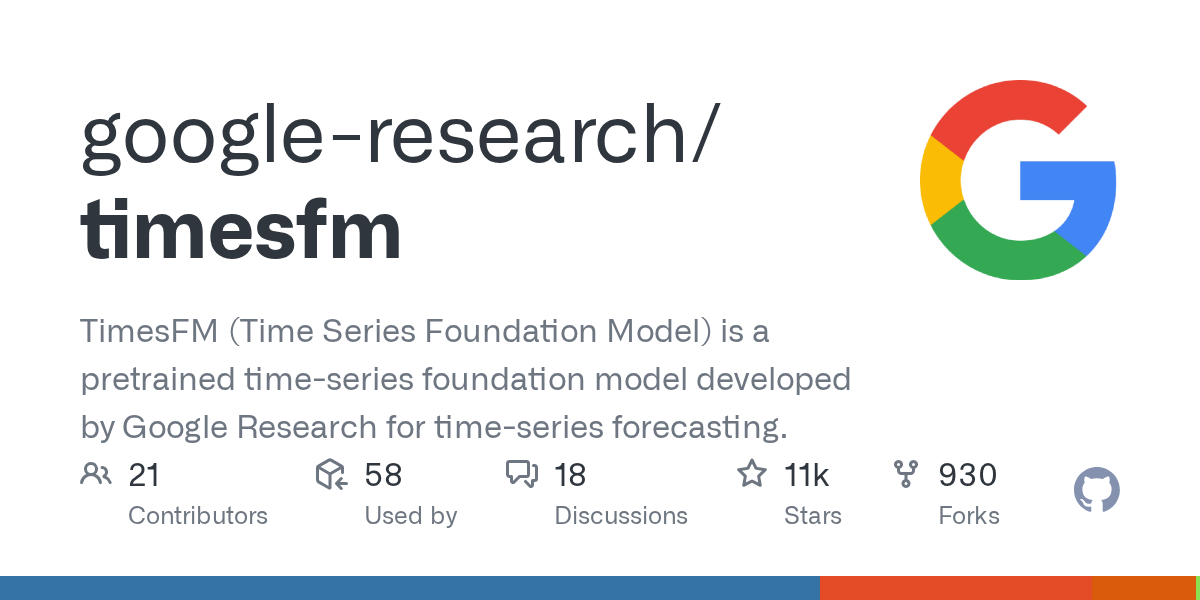 google-research/
timesfm

TimesFM (Time Series Foundation Model) is a pretrained time-series foundation model developed by Google Research for time-series forecasting.

21
Contributors

58
Used by

18
Discussions

11k
Stars

930
Forks